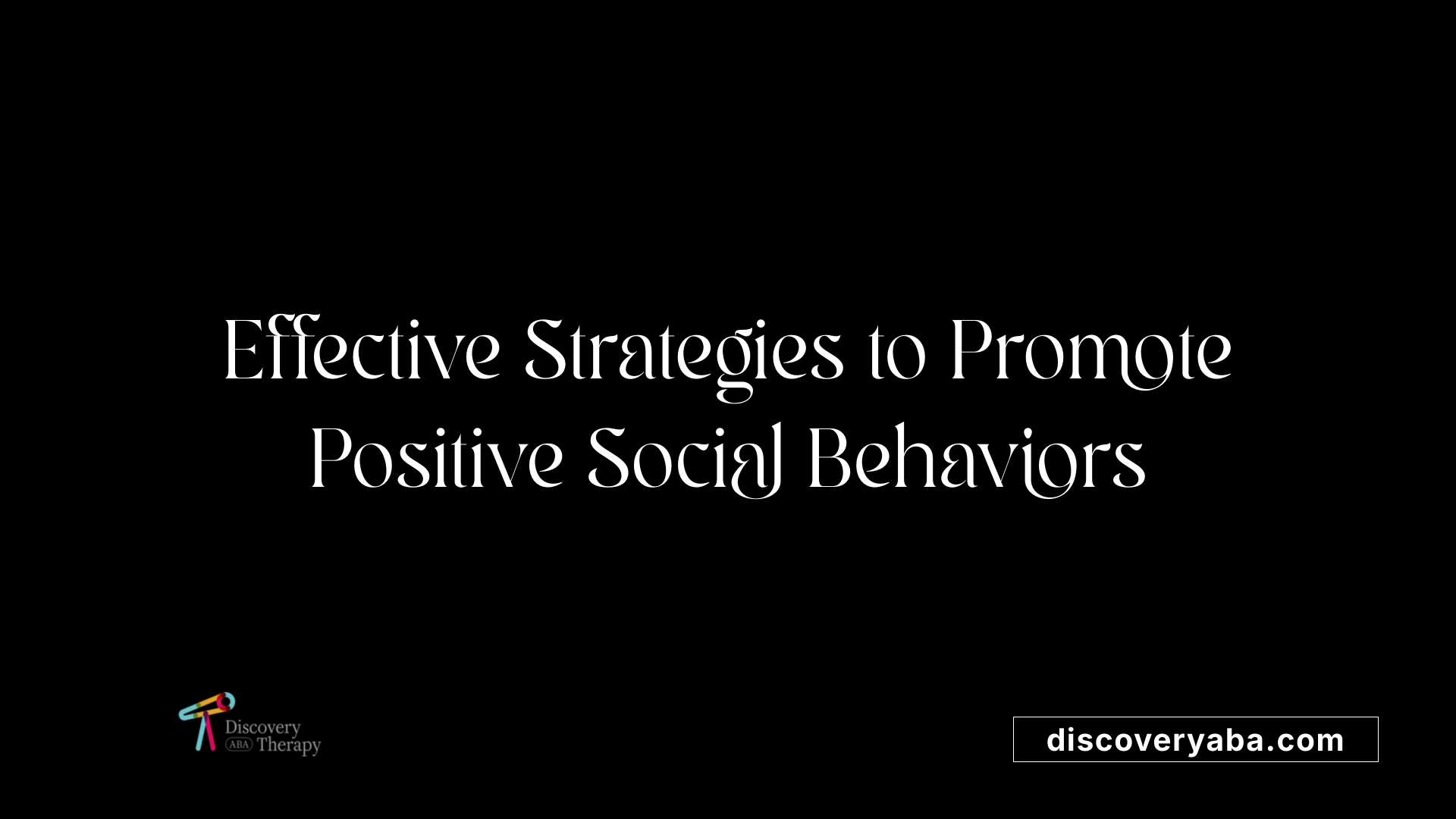 Effective Strategies to Promote Positive Social Behaviors

Discovery
ABA Therapy

discoveryaba.com